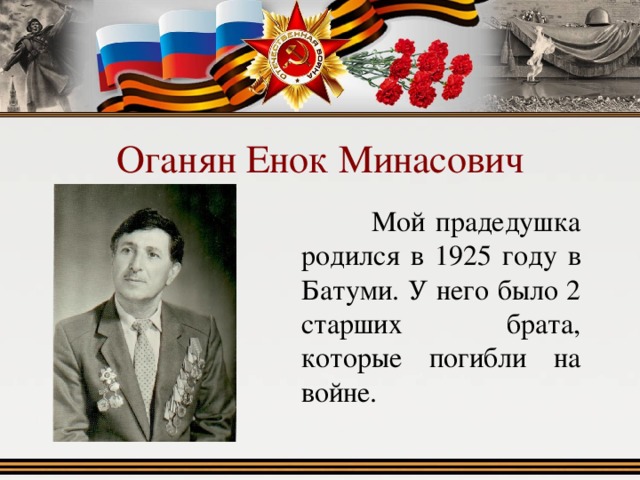 ОТЕЧЕСТВЕННАЯ ВОЙНА

Оганян Енок Минасович

Мой прадедушка родился в 1925 году в Батуми. У него было 2 старших брата, которые погибли на войне.